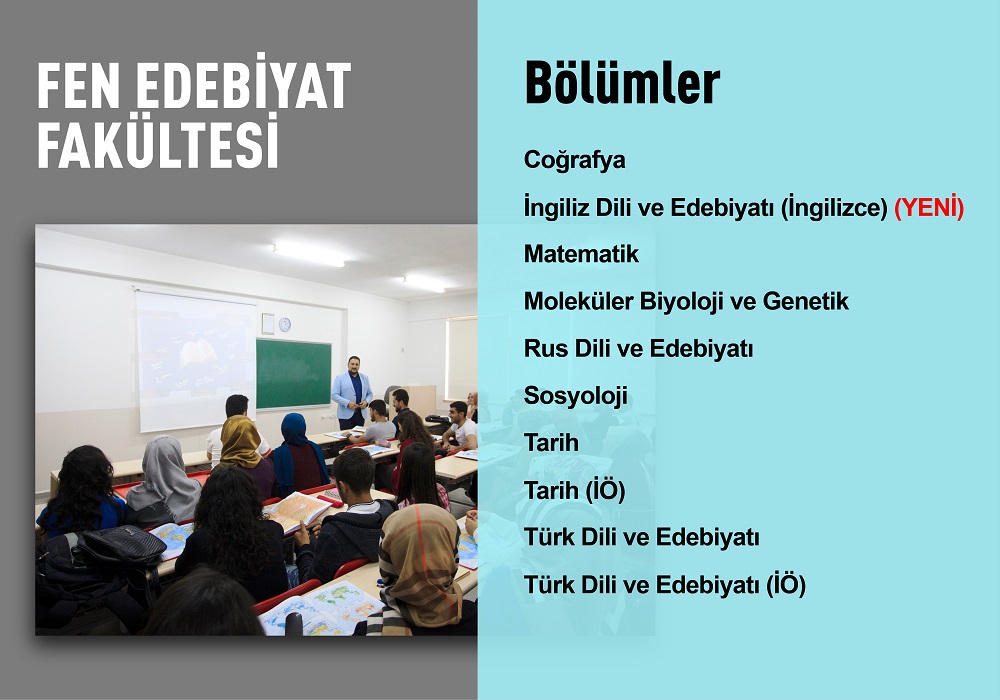 FEN EDEBİYAT FAKÜLTESİ

Bölümler

Coğrafya

İngiliz Dili ve Edebiyatı (İngilizce) (YENİ)

Matematik

Moleküler Biyoloji ve Genetik

Rus Dili ve Edebiyatı

Sosyoloji

Tarih

Tarih (İÖ)

Türk Dili ve Edebiyatı

Türk Dili ve Edebiyatı (İÖ)